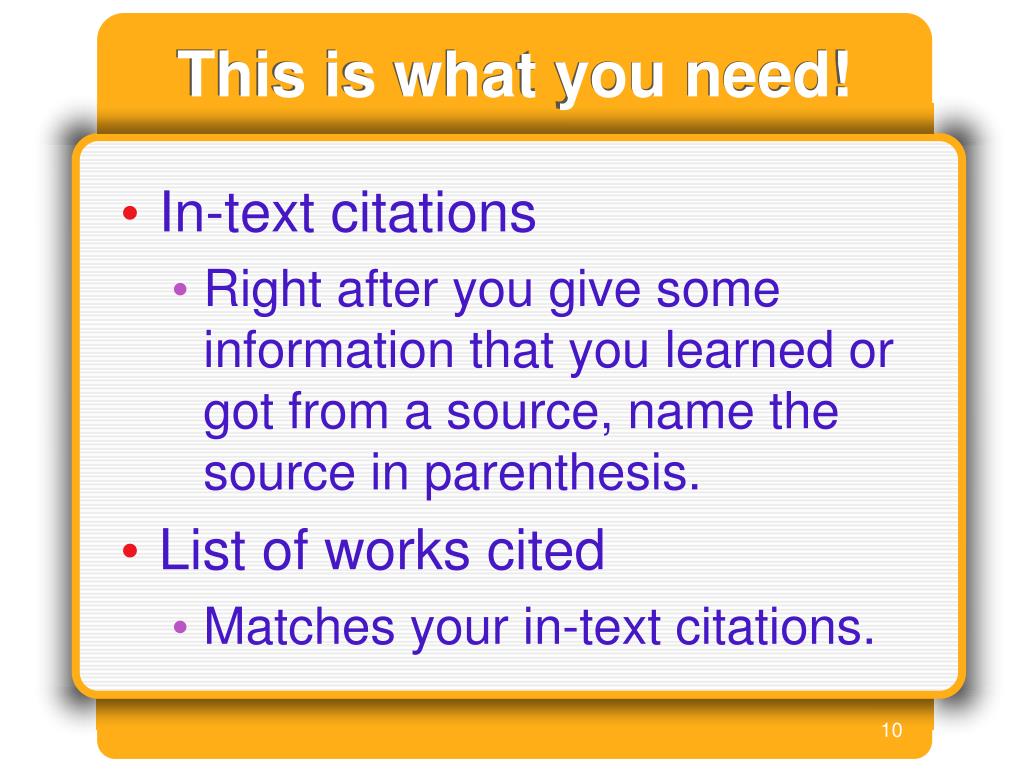 This is what you need!

• In-text citations
 • Right after you give some information that you learned or got from a source, name the source in parenthesis.
• List of works cited
 • Matches your in-text citations.

10